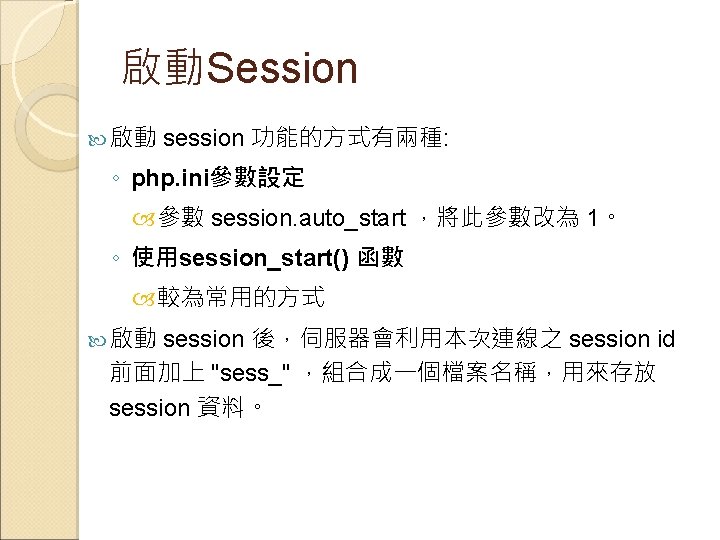 啟動Session

啟動 session 功能的方式有兩種:

◦ php.ini參數設定

參數 session.auto_start ，將此參數改為 1。

◦ 使用session_start() 函數

較為常用的方式

啟動 session 後，伺服器會利用本次連線之 session id 前面加上 "sess_" ，組合成一個檔案名稱，用來存放 session 資料。